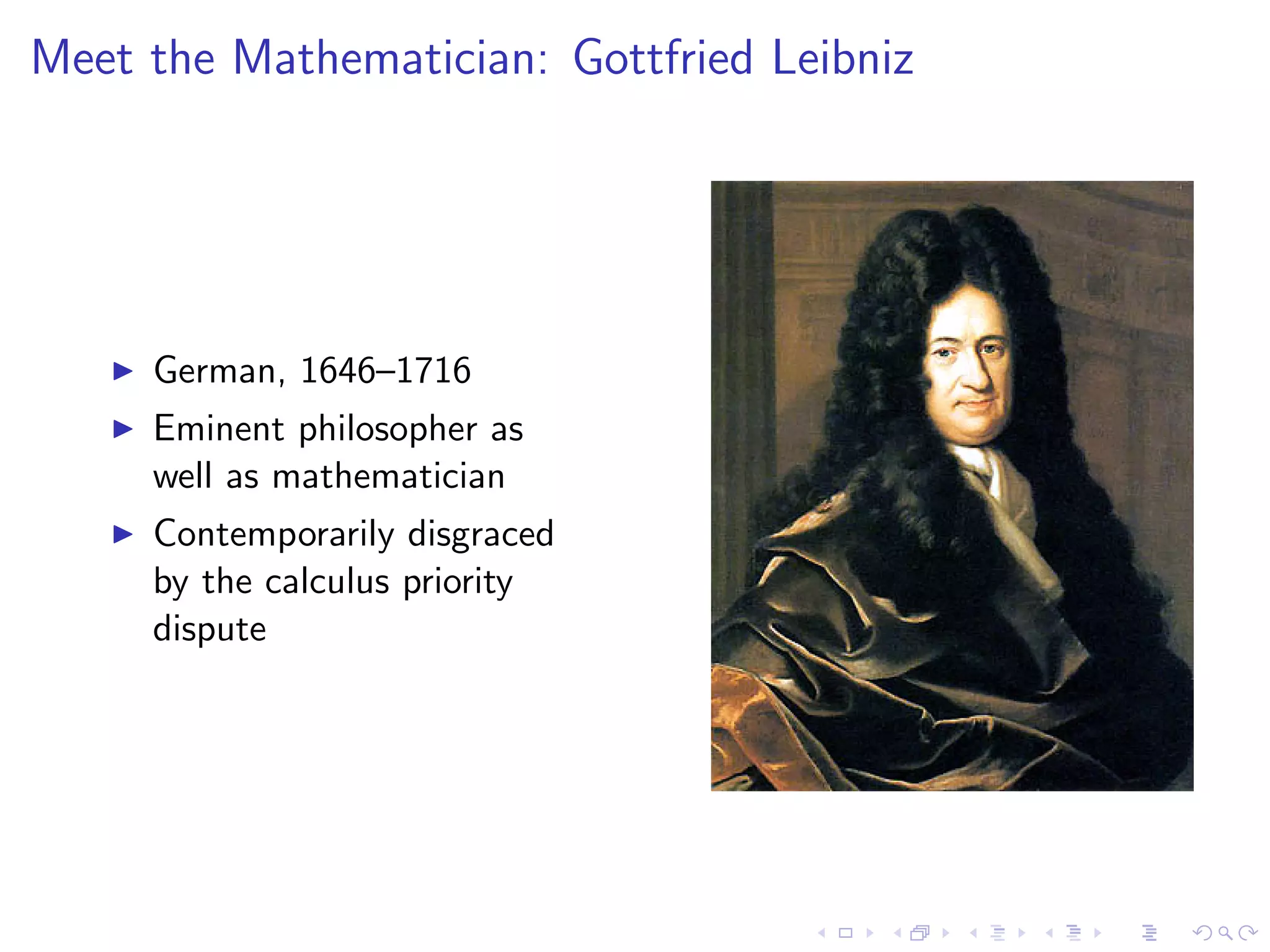 Meet the Mathematician: Gottfried Leibniz

▶ German, 1646–1716

▶ Eminent philosopher as well as mathematician

▶ Contemporarily disgraced by the calculus priority dispute